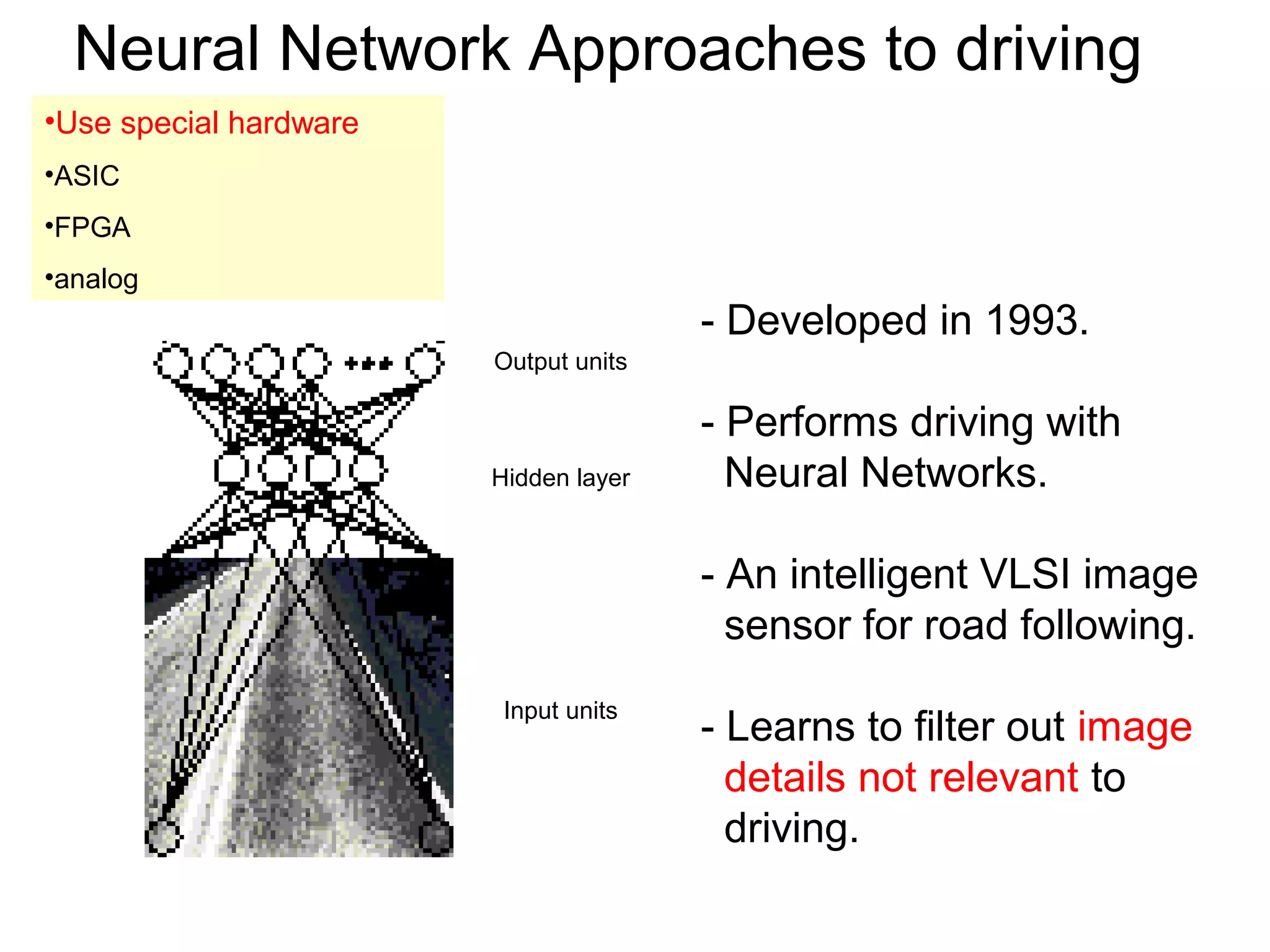 Neural Network Approaches to driving

•Use special hardware

•ASIC

•FPGA

•analog

Output units

Hidden layer

Input units

- Developed in 1993.

- Performs driving with Neural Networks.

- An intelligent VLSI image sensor for road following.

- Learns to filter out image details not relevant to driving.